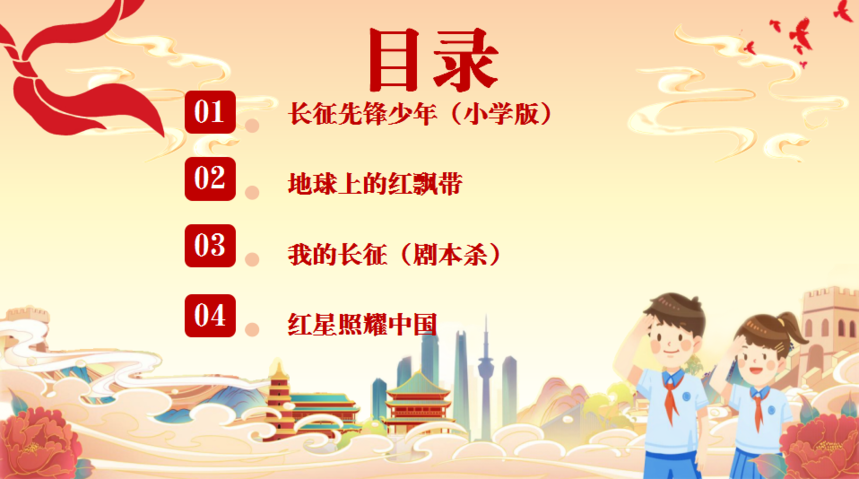 目录

01 长征先锋少年（小学版）

02 地球上的红飘带

03 我的长征（剧本杀）

04 红星照耀中国